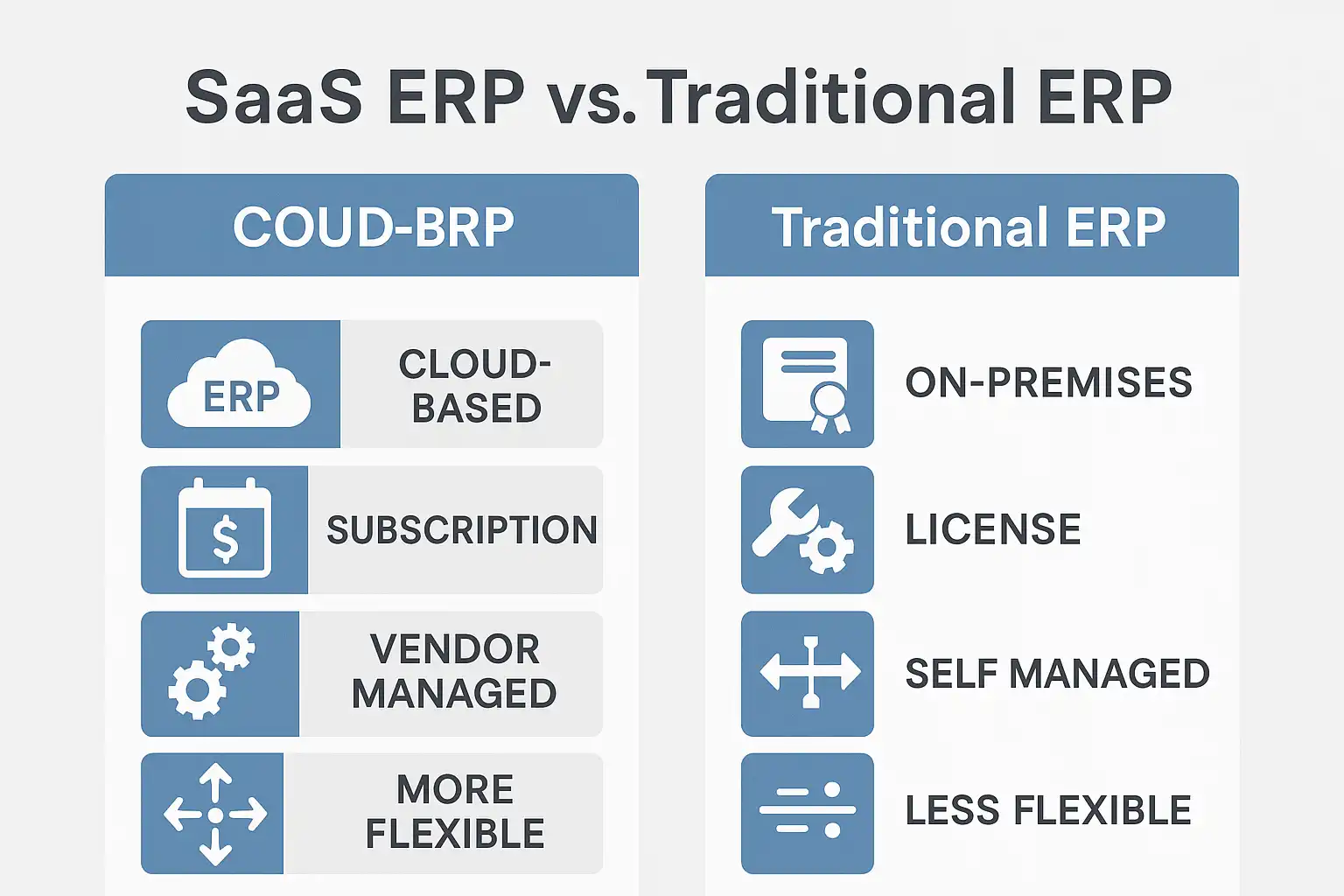 SaaS ERP vs. Traditional ERP

COUD-BRP

ERP

CLOUD-BASED

SUBSCRIPTION

VENDOR MANAGED

MORE FLEXIBLE

Traditional ERP

ON-PREMISES

LICENSE

SELF MANAGED

LESS FLEXIBLE